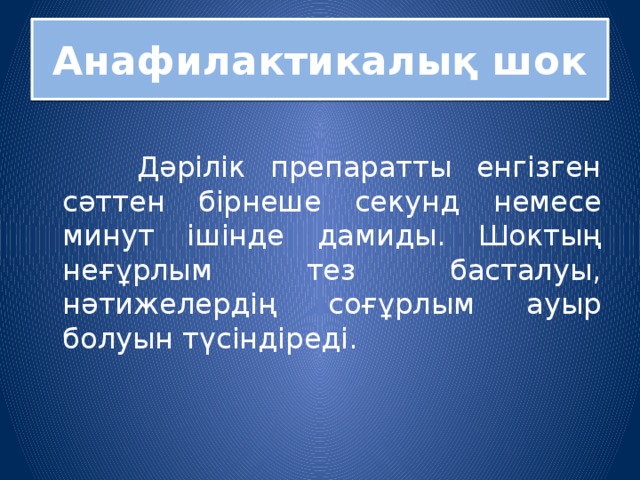 Анафилактикалық шок

Дәрілік препаратты енгізген сәттен бірнеше секунд немесе минут ішінде дамиды. Шоктың неғұрлым тез басталуы, нәтижелердің соғұрлым ауыр болуын түсіндіреді.